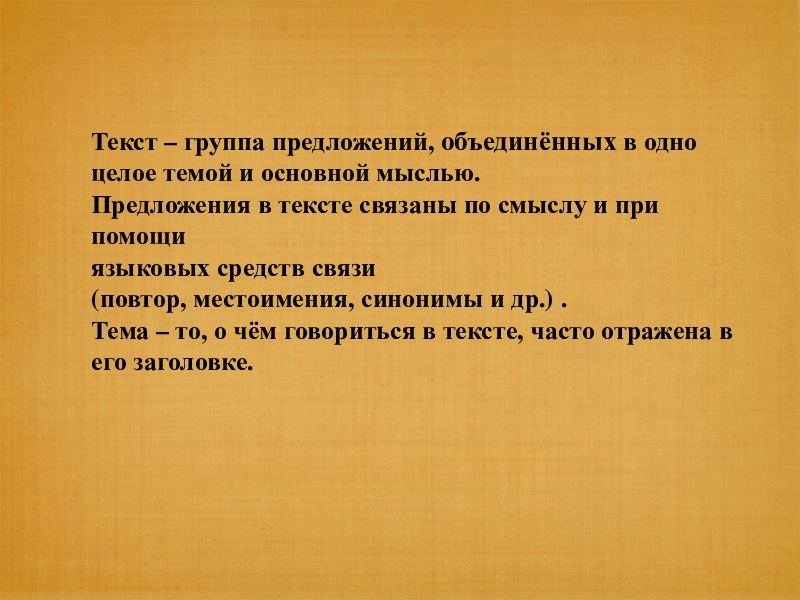 Текст – группа предложений, объединённых в одно целое темой и основной мыслью.
Предложения в тексте связаны по смыслу и при помощи
языковых средств связи
(повтор, местоимения, синонимы и др.) .
Тема – то, о чём говориться в тексте, часто отражена в его заголовке.